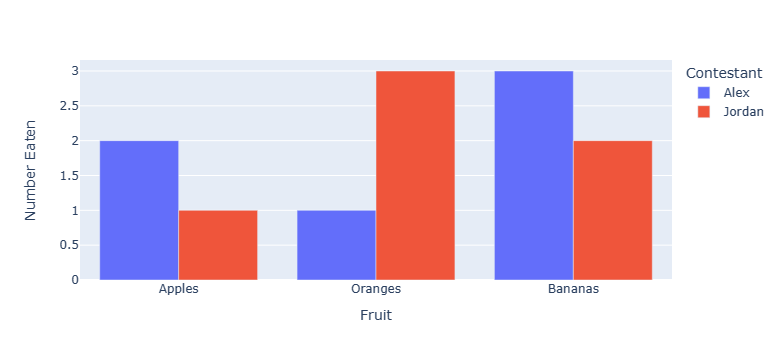 Number Eaten

3
2.5
2
1.5
1
0.5
0

Apples
Oranges
Bananas

Fruit

Contestant
Alex
Jordan